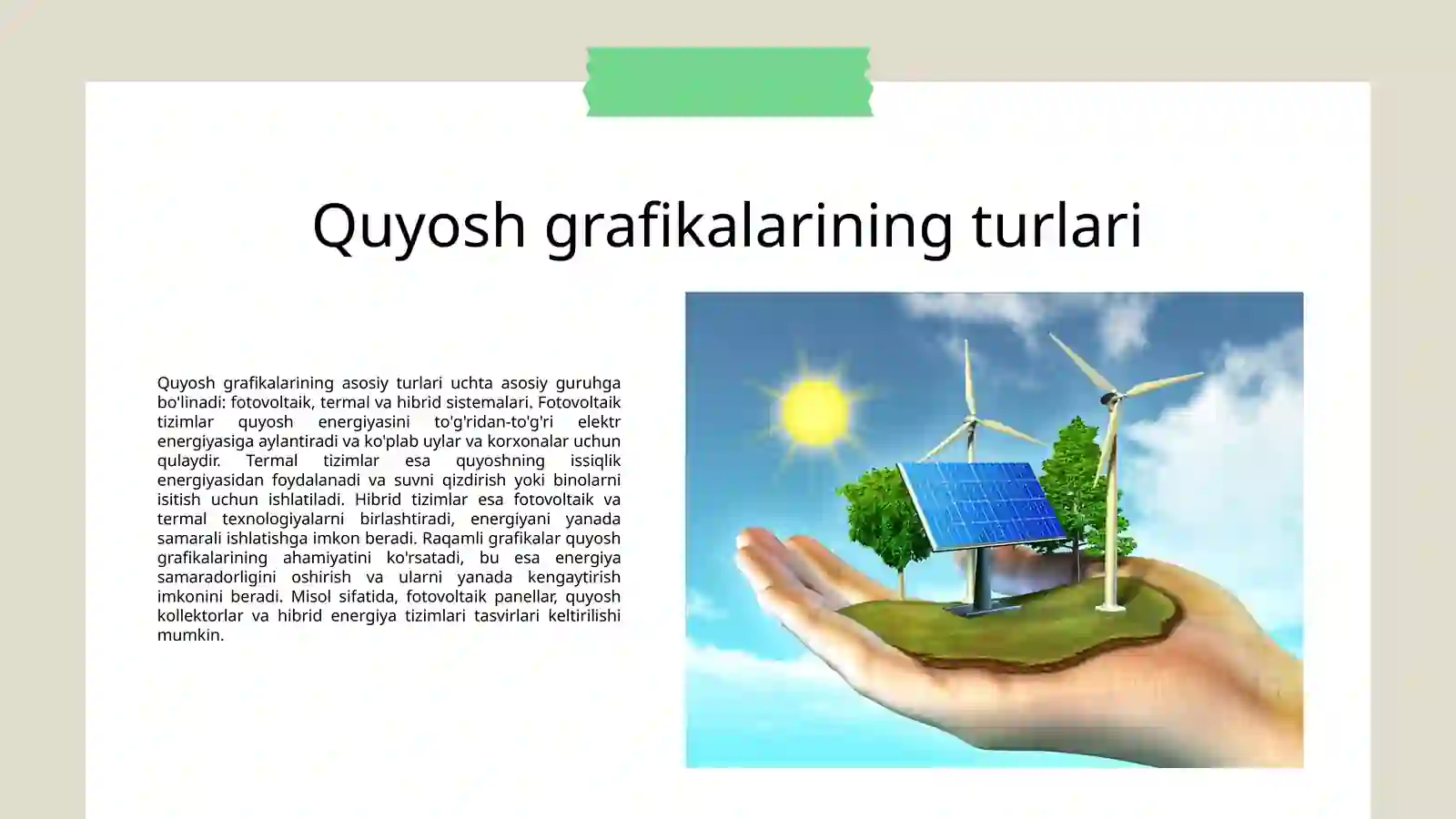 Quyosh grafikalarining turlari

Quyosh grafikalarining asosiy turlari uchta asosiy guruhga bo'linadi: fotovoltaik, termal va hibrid sistemalari. Fotovoltaik tizimlar quyosh energiyasini to'g'ridan-to'g'ri elektr energiyasiga aylantiradi va ko'plab uylar va korxonalar uchun qulaydir. Termal tizimlar esa quyoshning issiqlik energiyasidan foydalanadi va suvni qizdirish yoki binolarni isitish uchun ishlatiladi. Hibrid tizimlar esa fotovoltaik va termal texnologiyalarni birlashtiradi, energiyani yanada samarali ishlatishga imkon beradi. Raqamli grafikalar quyosh grafikalarining ahamiyatini ko'rsatadi, bu esa energiya samaradorligini oshirish va ularni yanada kengaytirish imkonini beradi. Misol sifatida, fotovoltaik panellar, quyosh kollektorlar va hibrid energiya tizimlari tasvirlari keltirilishi mumkin.